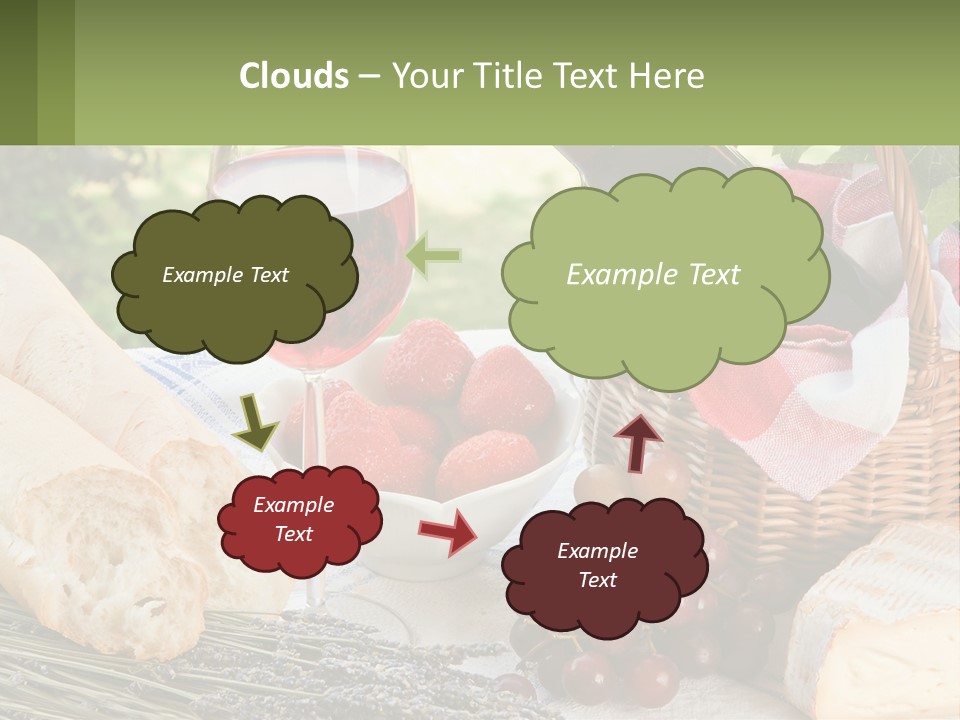 Clouds – Your Title Text Here

Example Text

Example Text

Example Text

Example Text